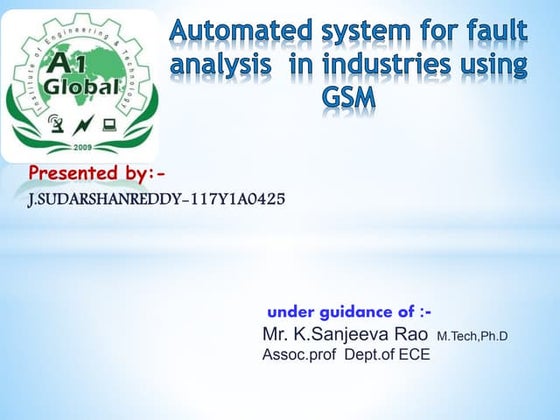 Institute of Engineering & Technology
A1
Global
2009

Automated system for fault analysis in industries using GSM

Presented by:-
J.SUDARSHANREDDY-117Y1A0425

under guidance of :-
Mr. K.Sanjeeva Rao M.Tech,Ph.D
Assoc.prof Dept.of ECE